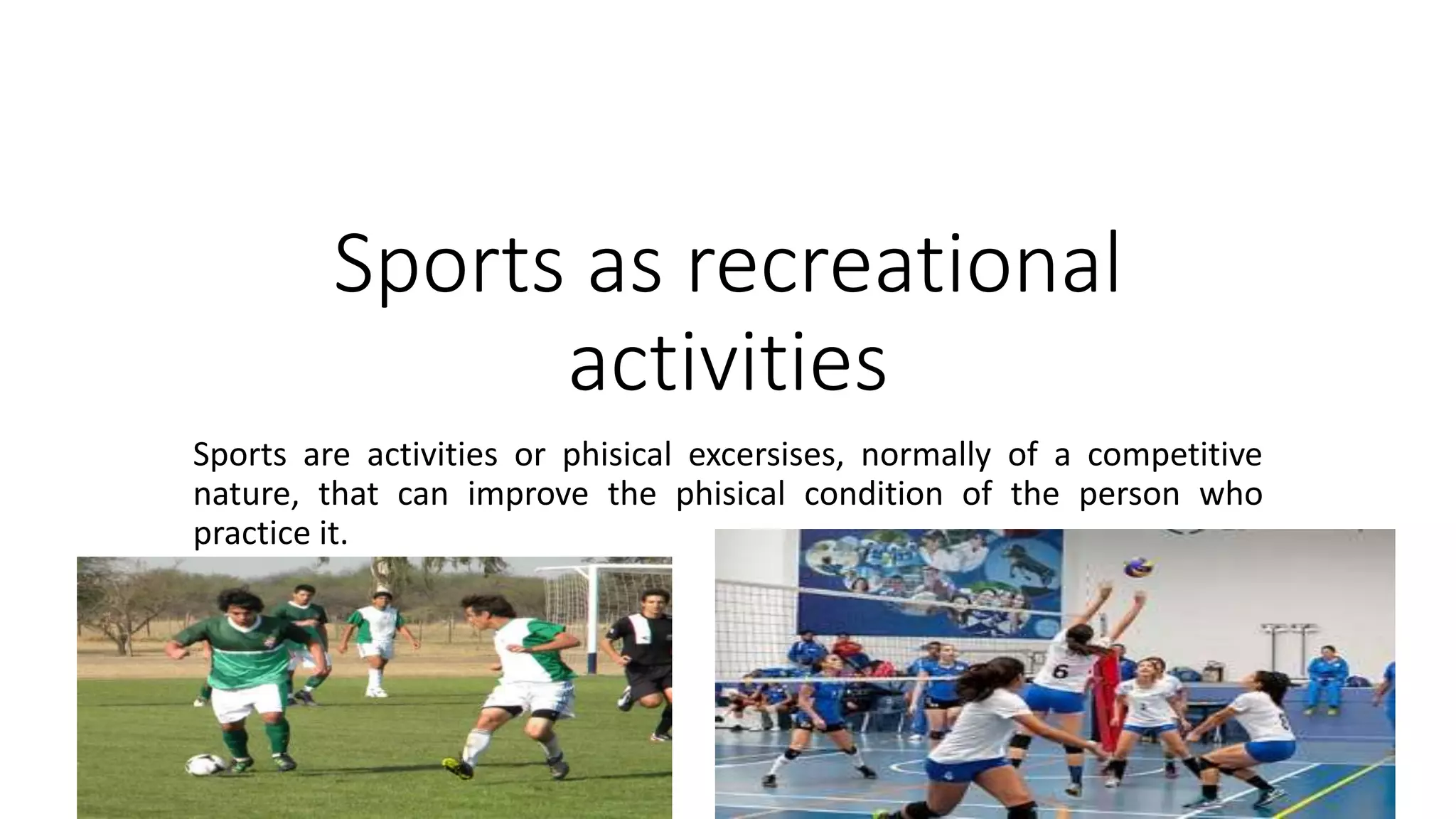 Sports as recreational activities

Sports are activities or phisical excersises, normally of a competitive nature, that can improve the phisical condition of the person who practice it.

6